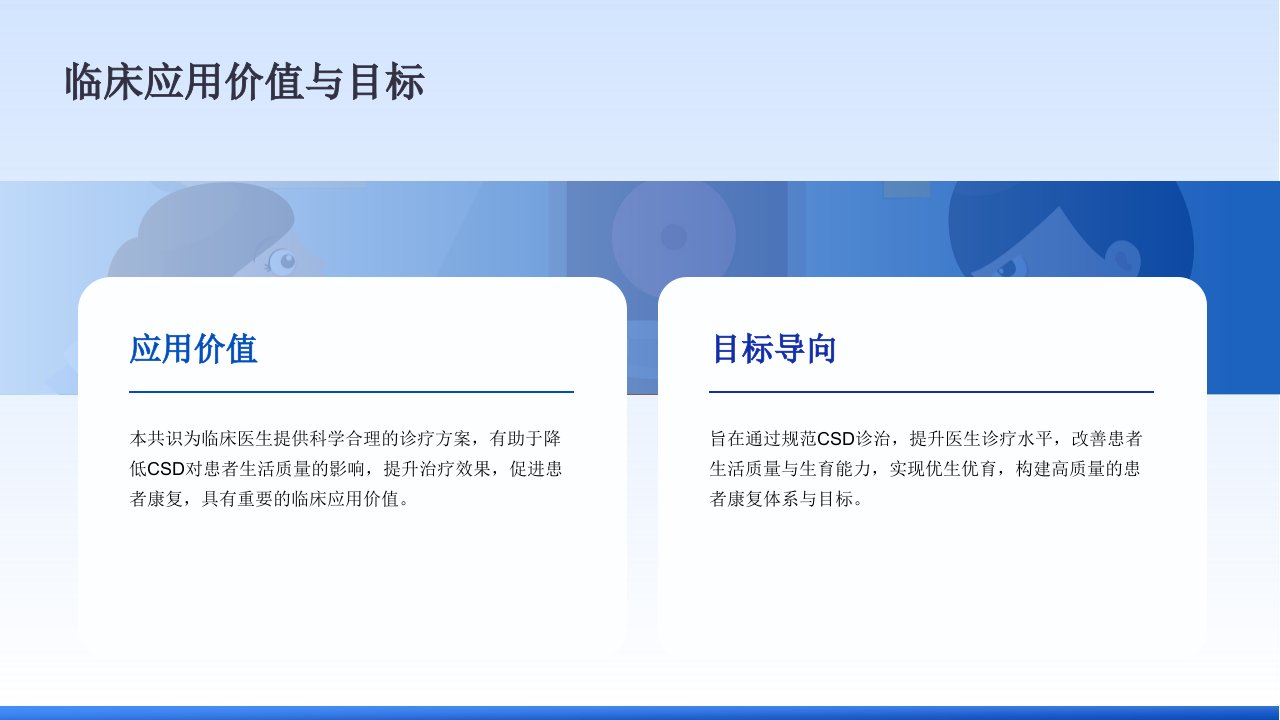 临床应用价值与目标

应用价值

本共识为临床医生提供科学合理的诊疗方案，有助于降低CSD对患者生活质量的影响，提升治疗效果，促进患者康复，具有重要的临床应用价值。

目标导向

旨在通过规范CSD诊治，提升医生诊疗水平，改善患者生活质量与生育能力，实现优生优育，构建高质量的患者康复体系与目标。